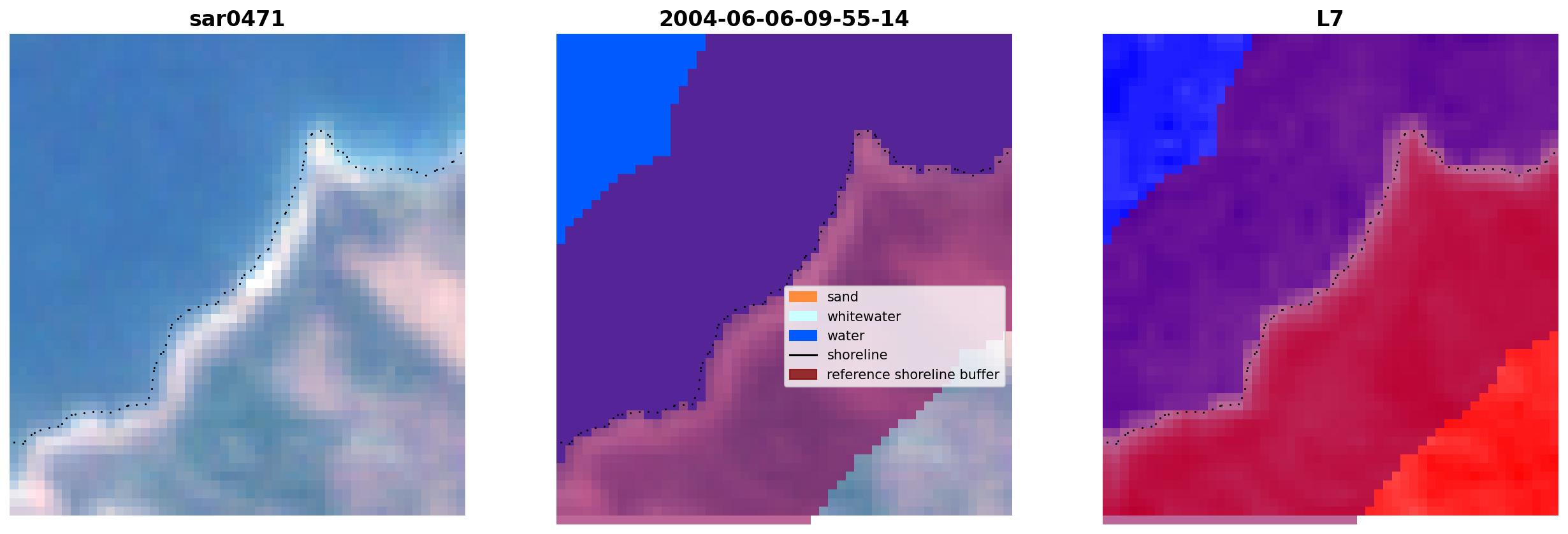 sar0471

2004-06-06-09-55-14

sand
whitewater
water
shoreline
reference shoreline buffer

L7